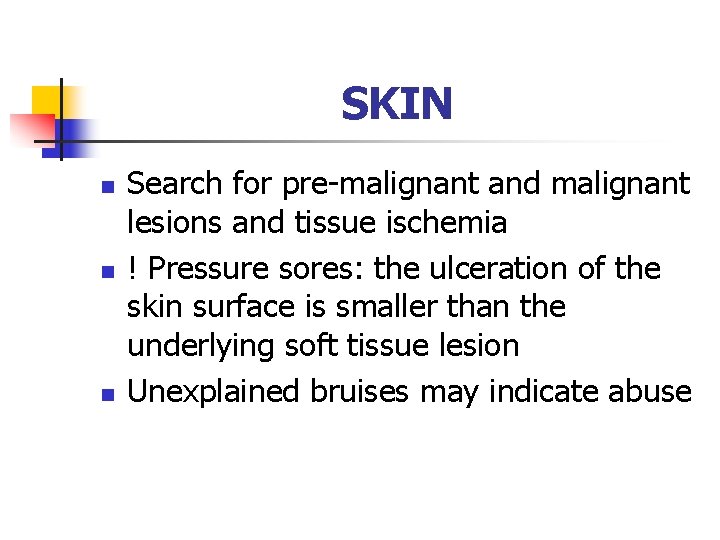 SKIN

- Search for pre-malignant and malignant lesions and tissue ischemia
- ! Pressure sores: the ulceration of the skin surface is smaller than the underlying soft tissue lesion
- Unexplained bruises may indicate abuse